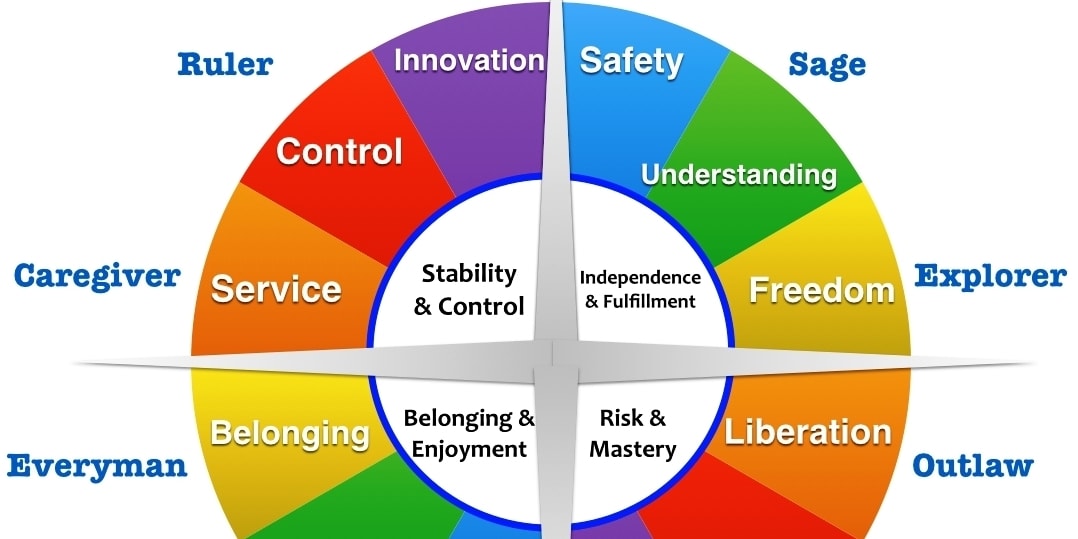 Ruler

Innovation

Safety

Sage

Control

Understanding

Caregiver

Service

Stability & Control

Independence & Fulfillment

Freedom

Explorer

Belonging

Belonging & Enjoyment

Risk & Mastery

Liberation

Everyman

Outlaw